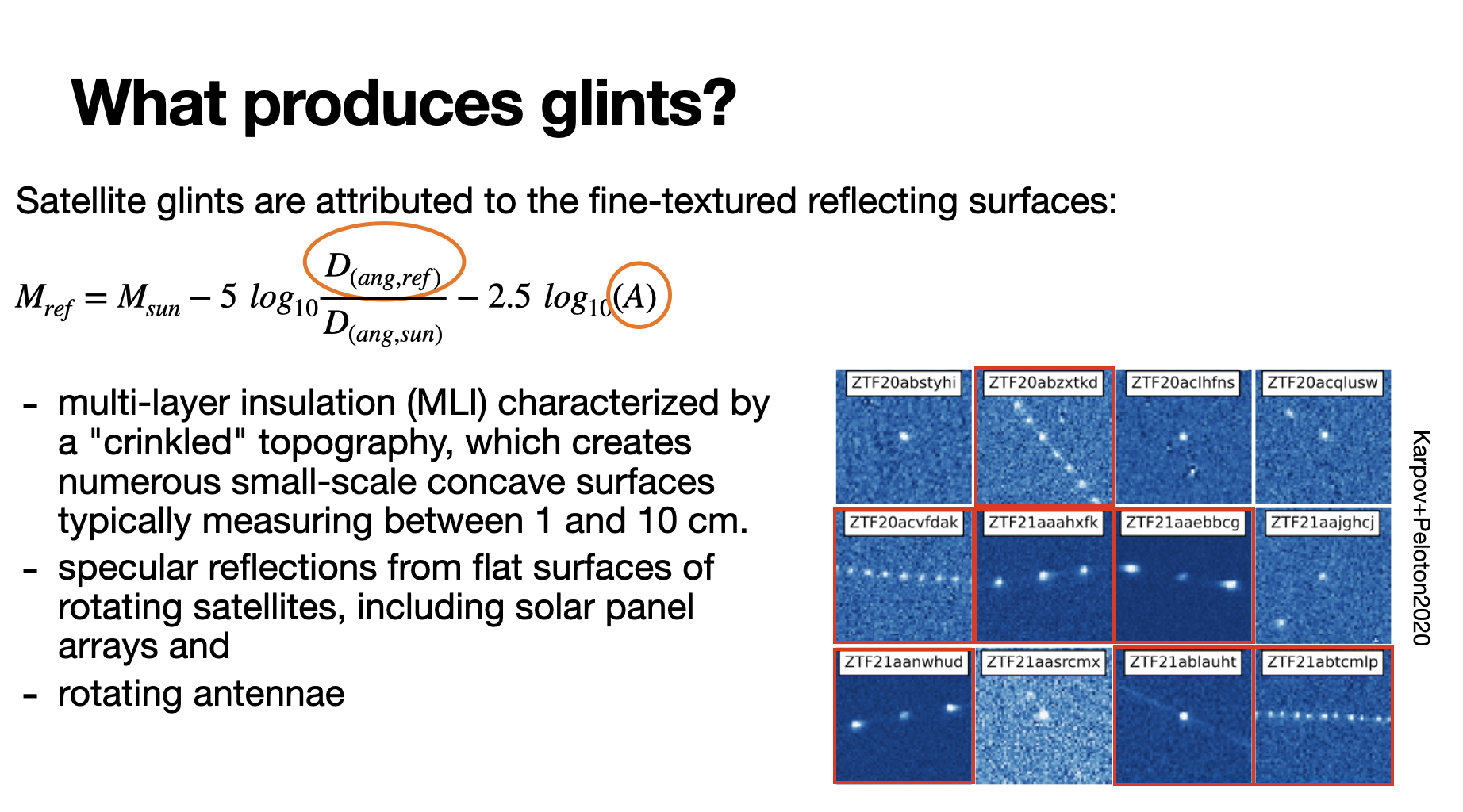 What produces glints?

Satellite glints are attributed to the fine-textured reflecting surfaces:

$M_{ref} = M_{sun} - 5\ log_{10}\frac{D_{(ang,ref)}}{D_{(ang,sun)}} - 2.5\ log_{10}(A)$

- multi-layer insulation (MLI) characterized by a "crinkled" topography, which creates numerous small-scale concave surfaces typically measuring between 1 and 10 cm.
- specular reflections from flat surfaces of rotating satellites, including solar panel arrays and
- rotating antennae

ZTF20abstyhi
ZTF20abzxtkd
ZTF20aclhfns
ZTF20acqlusw
ZTF20acvfdak
ZTF21aaahxfk
ZTF21aaebbcg
ZTF21aajghcj
ZTF21aanwhud
ZTF21aasrcmx
ZTF21ablauht
ZTF21abtcmlp

Karpov+Peloton2020